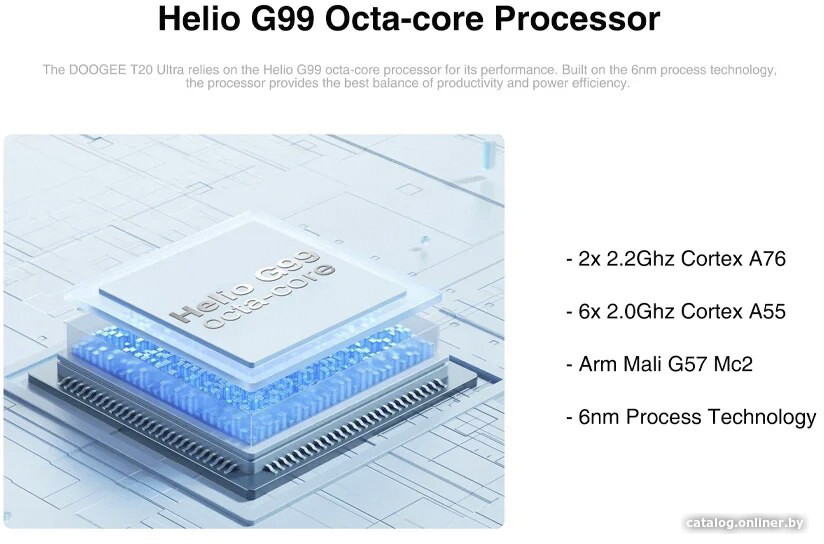 Helio G99 Octa-core Processor

The DOOGEE T20 Ultra relies on the Helio G99 octa-core processor for its performance. Built on the 6nm process technology, the processor provides the best balance of productivity and power efficiency.

Helio G99 octa-core

- 2x 2.2Ghz Cortex A76

- 6x 2.0Ghz Cortex A55

- Arm Mali G57 Mc2

- 6nm Process Technology

catalog.onliner.by